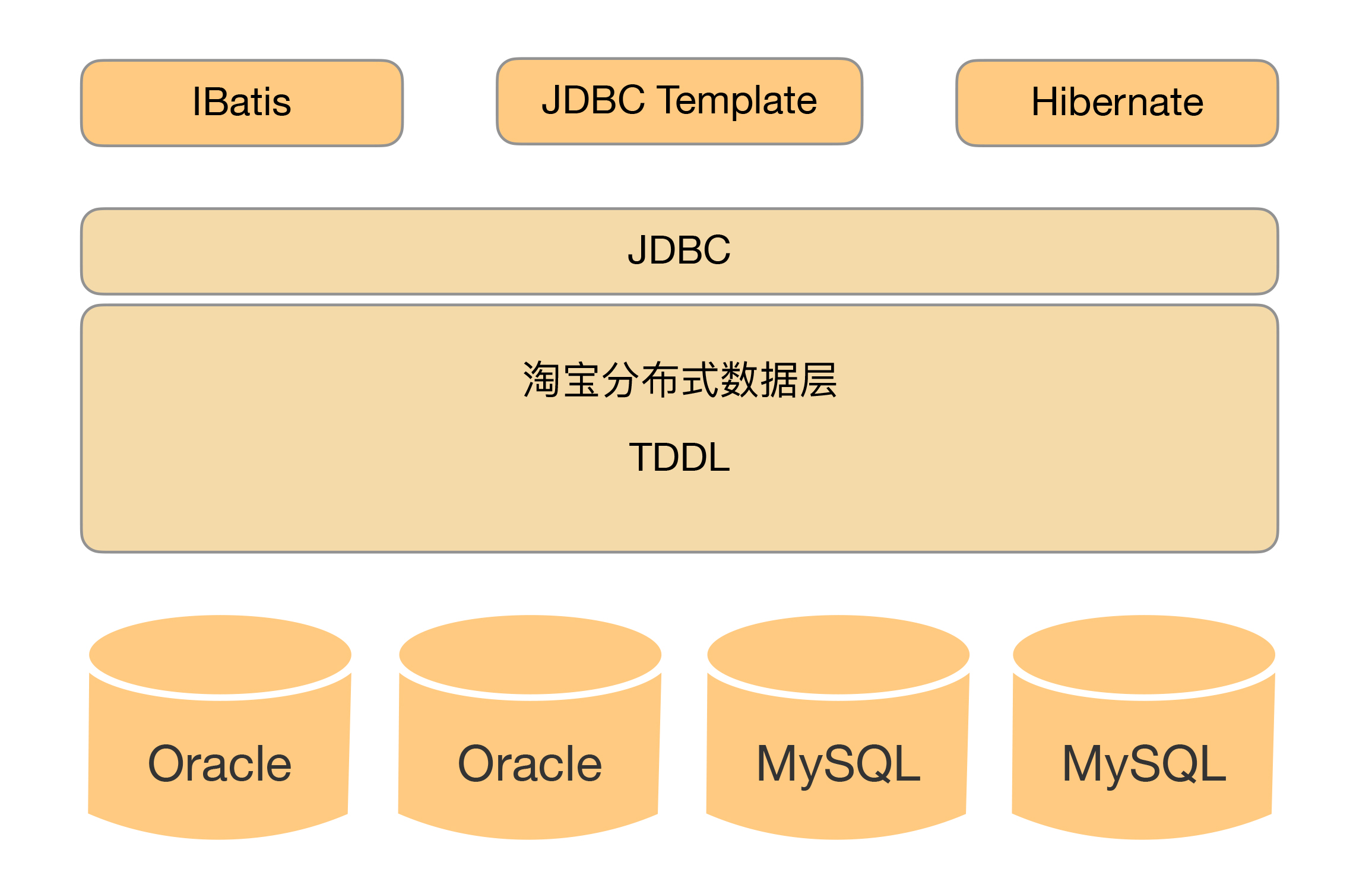 IBatis

JDBC Template

Hibernate

JDBC

淘宝分布式数据层

TDDL

Oracle

Oracle

MySQL

MySQL